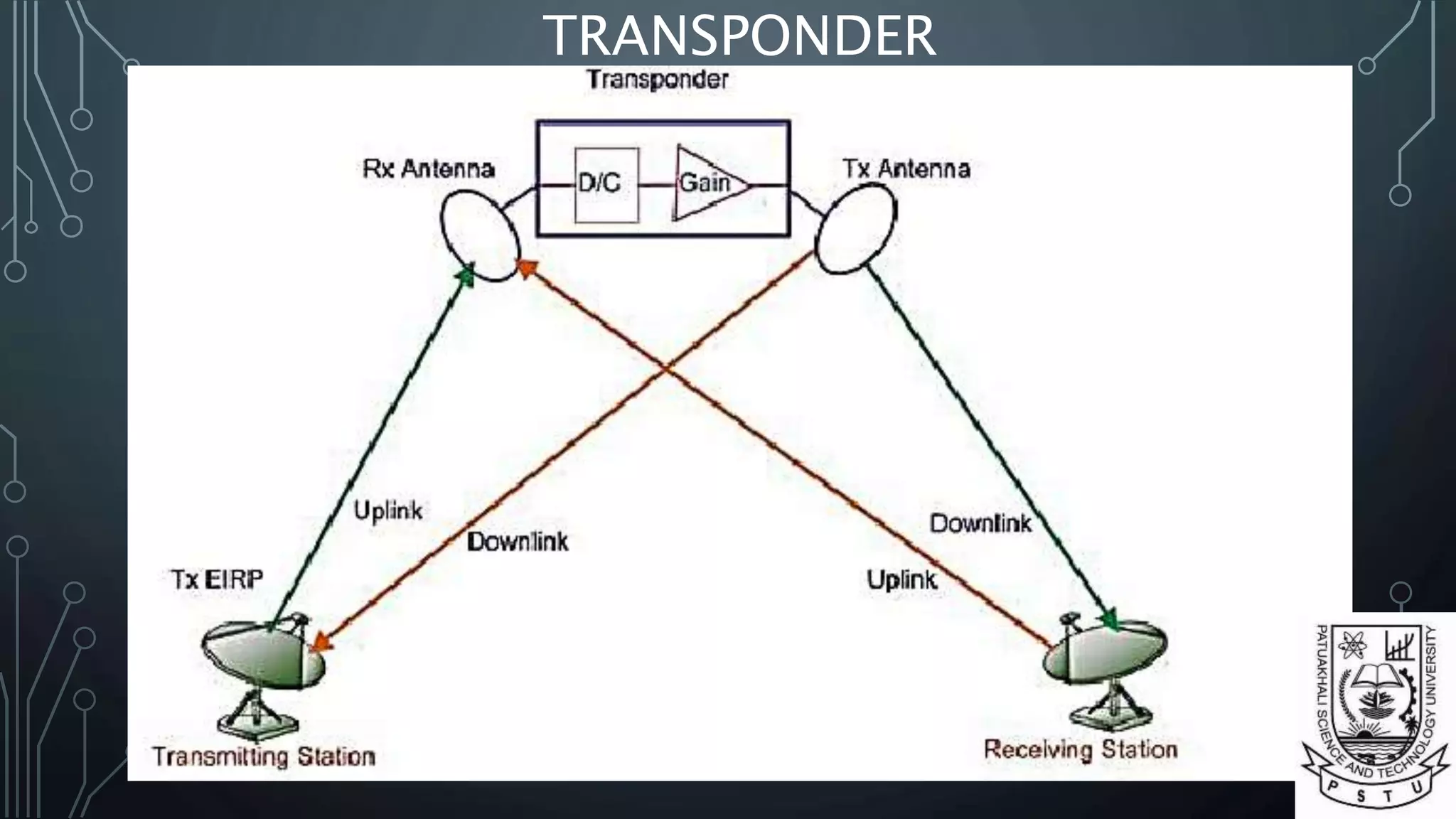 TRANSPONDER

Transponder

Rx Antenna

D/C

Gain

Tx Antenna

Uplink

Downlink

Downlink

Uplink

Tx EIRP

Transmitting Station

Receiving Station

PATUAKHALI SCIENCE AND TECHNOLOGY UNIVERSITY

P S T U